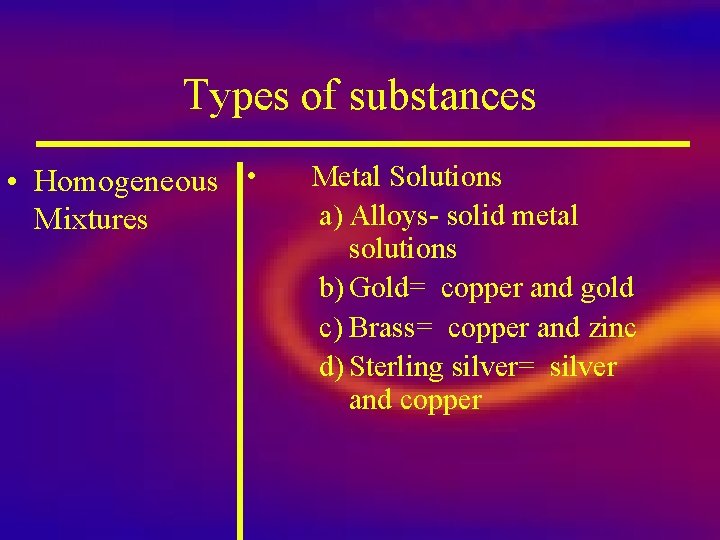 Types of substances

• Homogeneous Mixtures

• Metal Solutions

a) Alloys- solid metal solutions

b) Gold= copper and gold

c) Brass= copper and zinc

d) Sterling silver= silver and copper